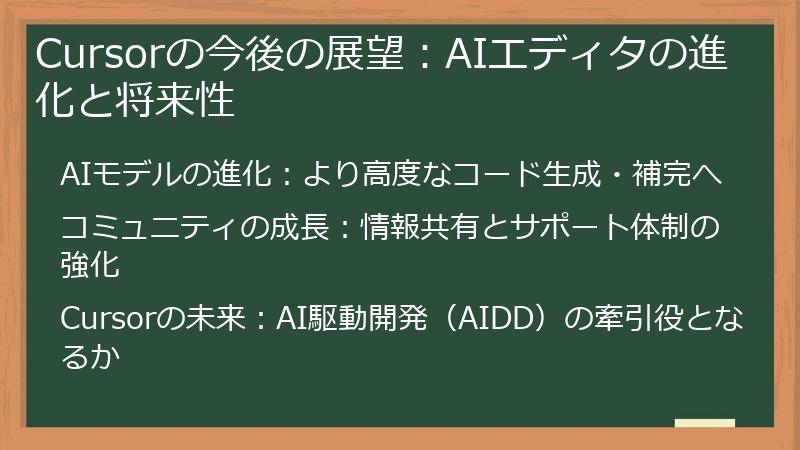 Cursorの今後の展望：AIエディタの進化と将来性

AIモデルの進化：より高度なコード生成・補完へ

コミュニティの成長：情報共有とサポート体制の強化

Cursorの未来：AI駆動開発（AIDD）の牽引役となるか